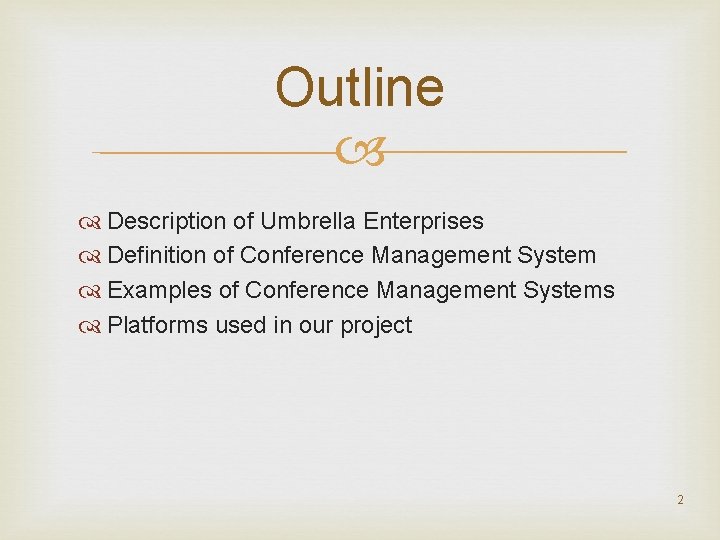 Outline

Description of Umbrella Enterprises
Definition of Conference Management System
Examples of Conference Management Systems
Platforms used in our project

2